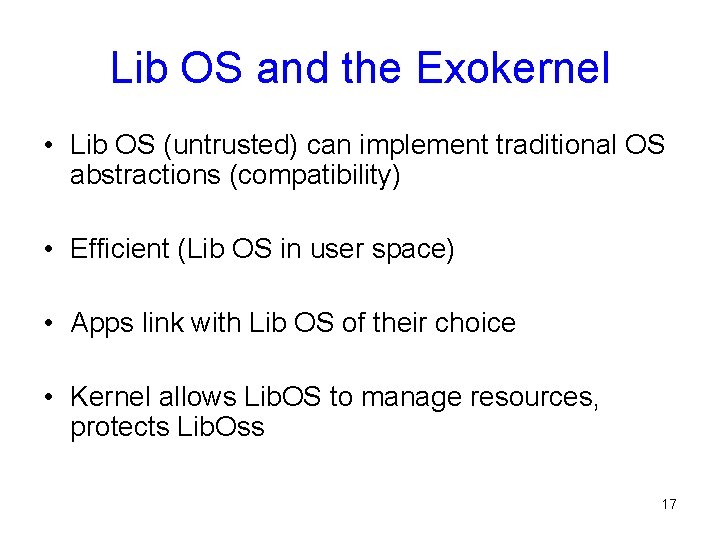 Lib OS and the Exokernel

• Lib OS (untrusted) can implement traditional OS abstractions (compatibility)

• Efficient (Lib OS in user space)

• Apps link with Lib OS of their choice

• Kernel allows LibOS to manage resources, protects LibOss

17